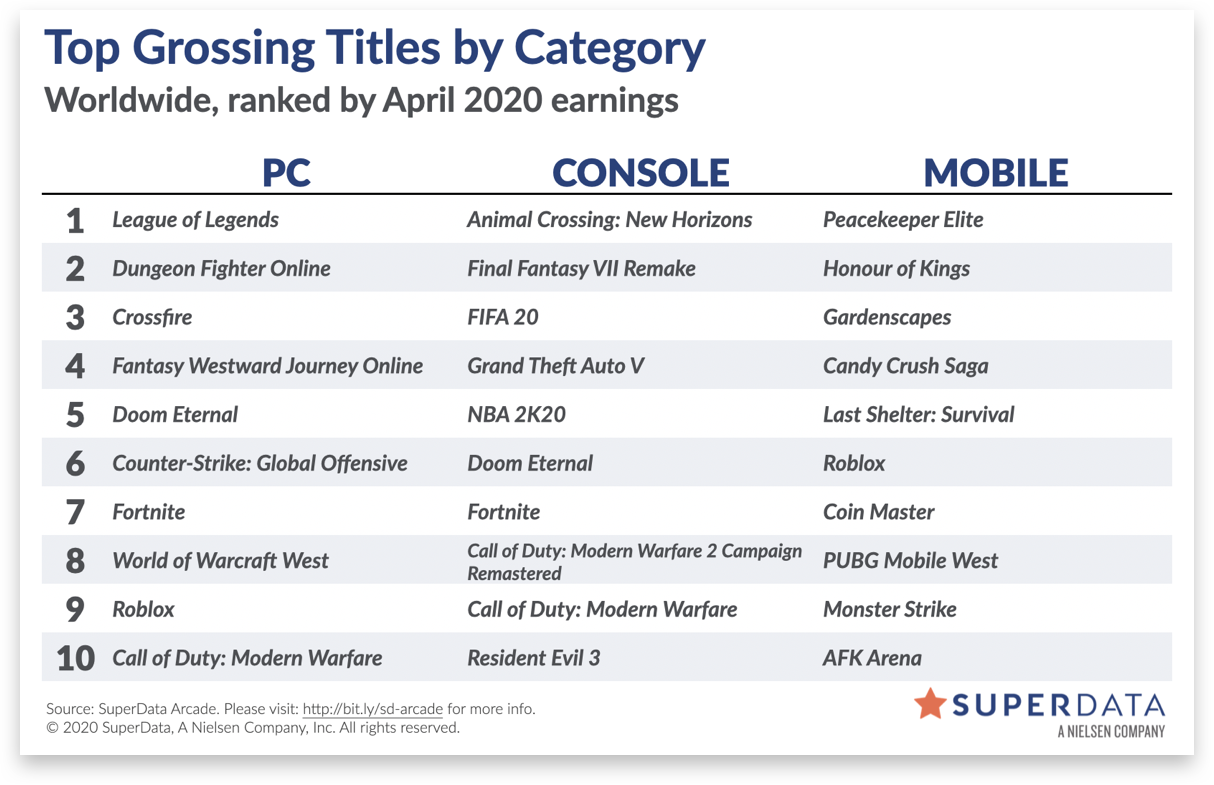 Top Grossing Titles by Category
Worldwide, ranked by April 2020 earnings

| | PC | CONSOLE | MOBILE |
|---|---|---|---|
| 1 | League of Legends | Animal Crossing: New Horizons | Peacekeeper Elite |
| 2 | Dungeon Fighter Online | Final Fantasy VII Remake | Honour of Kings |
| 3 | Crossfire | FIFA 20 | Gardenscapes |
| 4 | Fantasy Westward Journey Online | Grand Theft Auto V | Candy Crush Saga |
| 5 | Doom Eternal | NBA 2K20 | Last Shelter: Survival |
| 6 | Counter-Strike: Global Offensive | Doom Eternal | Roblox |
| 7 | Fortnite | Fortnite | Coin Master |
| 8 | World of Warcraft West | Call of Duty: Modern Warfare 2 Campaign Remastered | PUBG Mobile West |
| 9 | Roblox | Call of Duty: Modern Warfare | Monster Strike |
| 10 | Call of Duty: Modern Warfare | Resident Evil 3 | AFK Arena |

Source: SuperData Arcade. Please visit: http://bit.ly/sd-arcade for more info.
© 2020 SuperData, A Nielsen Company, Inc. All rights reserved.

SUPERDATA
A NIELSEN COMPANY